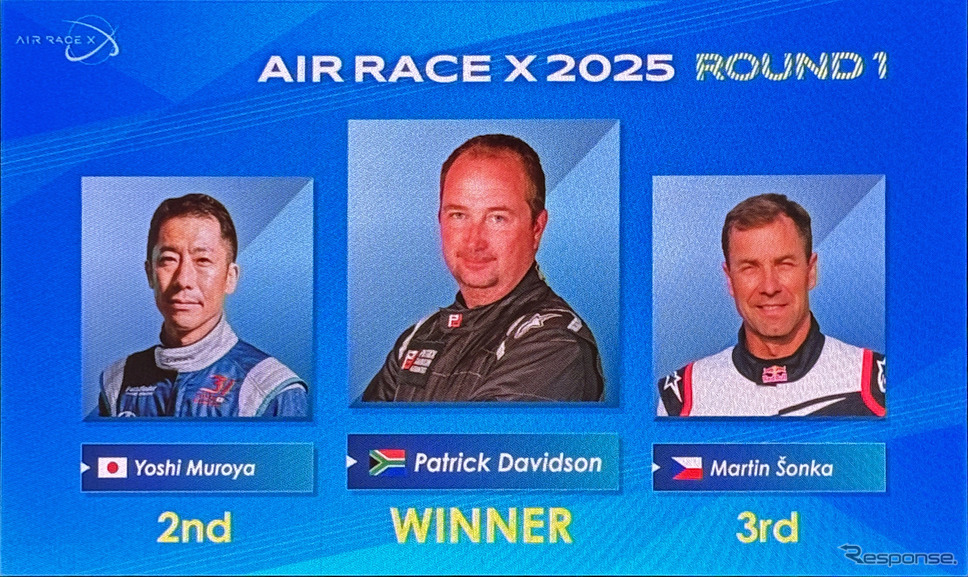 AIR RACE X

AIR RACE X 2025 ROUND 1

Yoshi Muroya
2nd

Patrick Davidson
WINNER

Martin Šonka
3rd

Response.